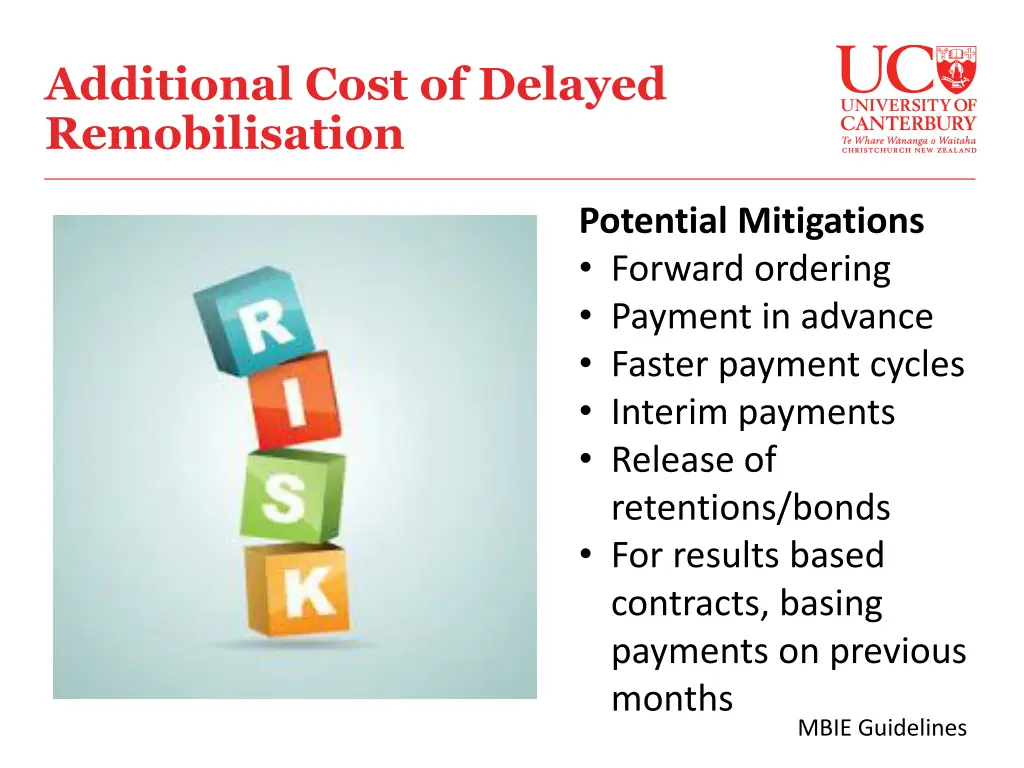 Additional Cost of Delayed Remobilisation

UC
UNIVERSITY OF CANTERBURY
Te Whare Wānanga o Waitaha
CHRISTCHURCH NEW ZEALAND

R
I
S
K

Potential Mitigations
• Forward ordering
• Payment in advance
• Faster payment cycles
• Interim payments
• Release of retentions/bonds
• For results based contracts, basing payments on previous months

MBIE Guidelines